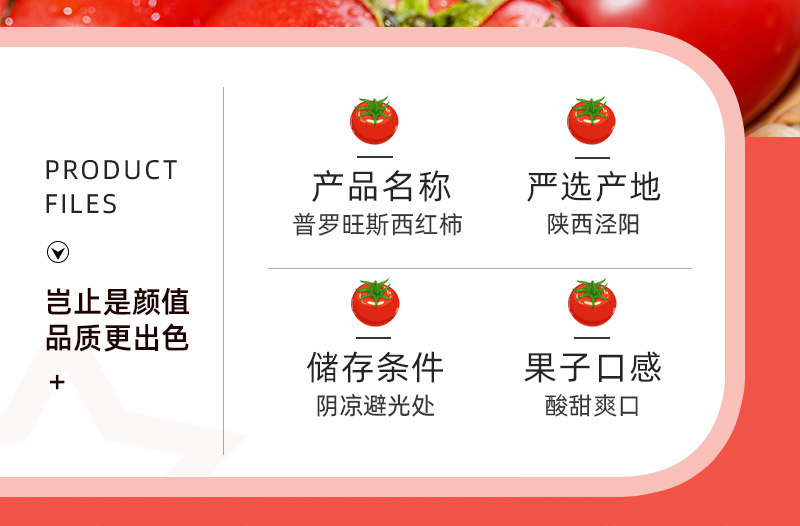 PRODUCT
FILES

岂止是颜值
品质更出色

+

产品名称
普罗旺斯西红柿

严选产地
陕西泾阳

储存条件
阴凉避光处

果子口感
酸甜爽口